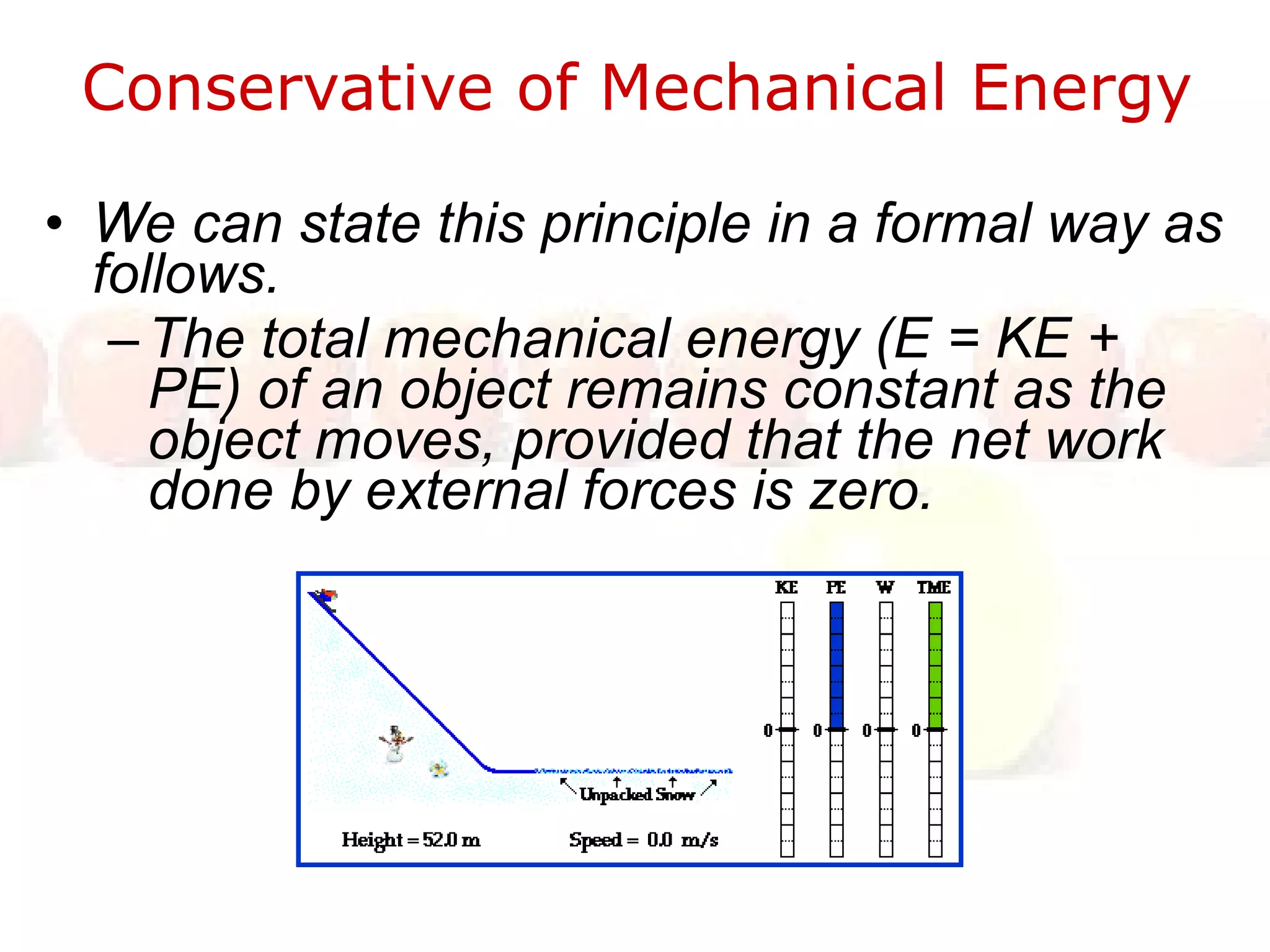 Conservative of Mechanical Energy

• We can state this principle in a formal way as follows.

– The total mechanical energy (E = KE + PE) of an object remains constant as the object moves, provided that the net work done by external forces is zero.

KE PE W TME

0 0 0 0

Unpacked Snow

Height = 52.0 m

Speed = 0.0 m/s